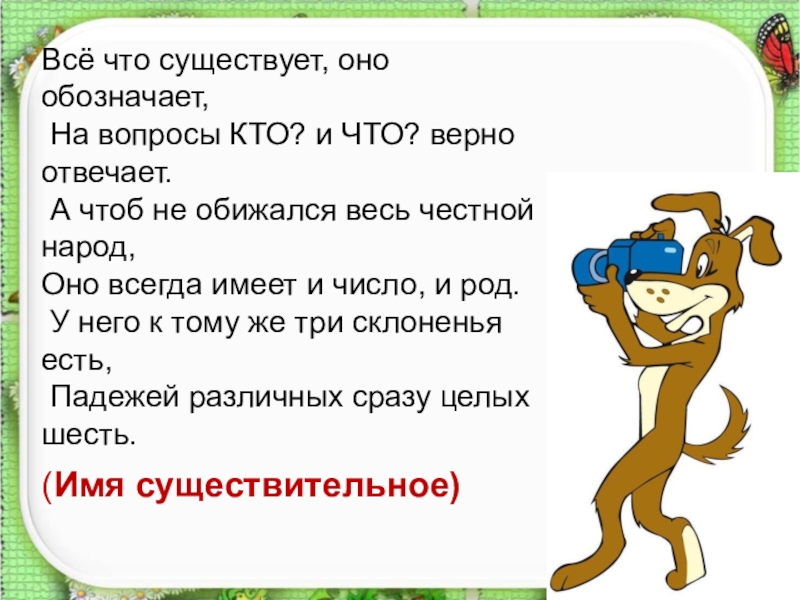 Всё что существует, оно обозначает,
На вопросы КТО? и ЧТО? верно отвечает.
А чтоб не обижался весь честной народ,
Оно всегда имеет и число, и род.
У него к тому же три склоненья есть,
Падежей различных сразу целых шесть.

(Имя существительное)